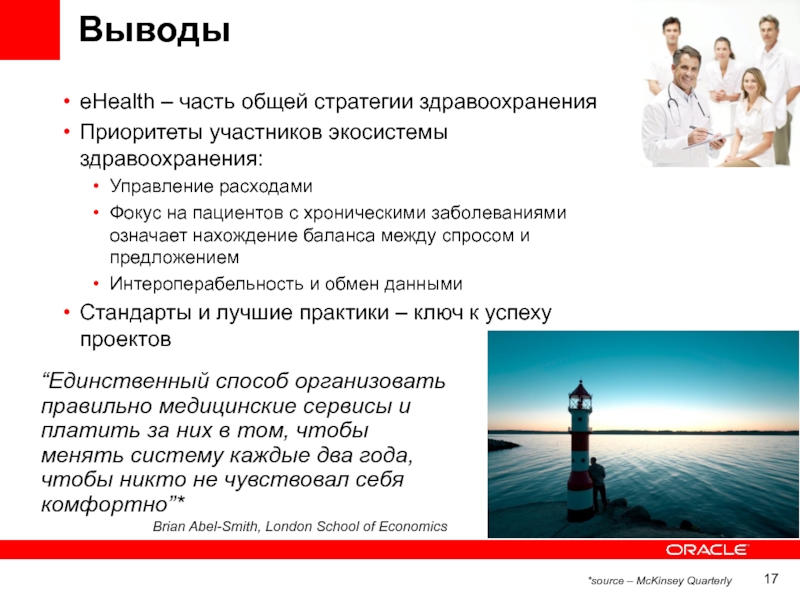 Выводы

• eHealth – часть общей стратегии здравоохранения
• Приоритеты участников экосистемы здравоохранения:
  • Управление расходами
  • Фокус на пациентов с хроническими заболеваниями означает нахождение баланса между спросом и предложением
  • Интероперабельность и обмен данными
• Стандарты и лучшие практики – ключ к успеху проектов

“Единственный способ организовать правильно медицинские сервисы и платить за них в том, чтобы менять систему каждые два года, чтобы никто не чувствовал себя комфортно”*

Brian Abel-Smith, London School of Economics

ORACLE

*source – McKinsey Quarterly

17